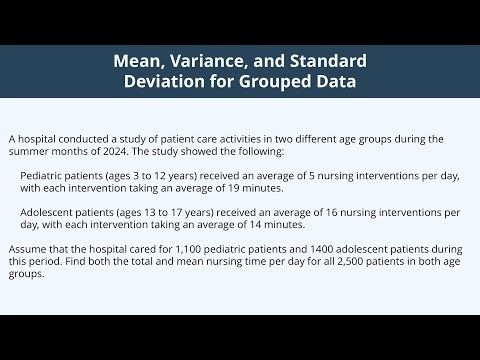 Mean, Variance, and Standard Deviation for Grouped Data

A hospital conducted a study of patient care activities in two different age groups during the summer months of 2024. The study showed the following:

Pediatric patients (ages 3 to 12 years) received an average of 5 nursing interventions per day, with each intervention taking an average of 19 minutes.

Adolescent patients (ages 13 to 17 years) received an average of 16 nursing interventions per day, with each intervention taking an average of 14 minutes.

Assume that the hospital cared for 1,100 pediatric patients and 1400 adolescent patients during this period. Find both the total and mean nursing time per day for all 2,500 patients in both age groups.